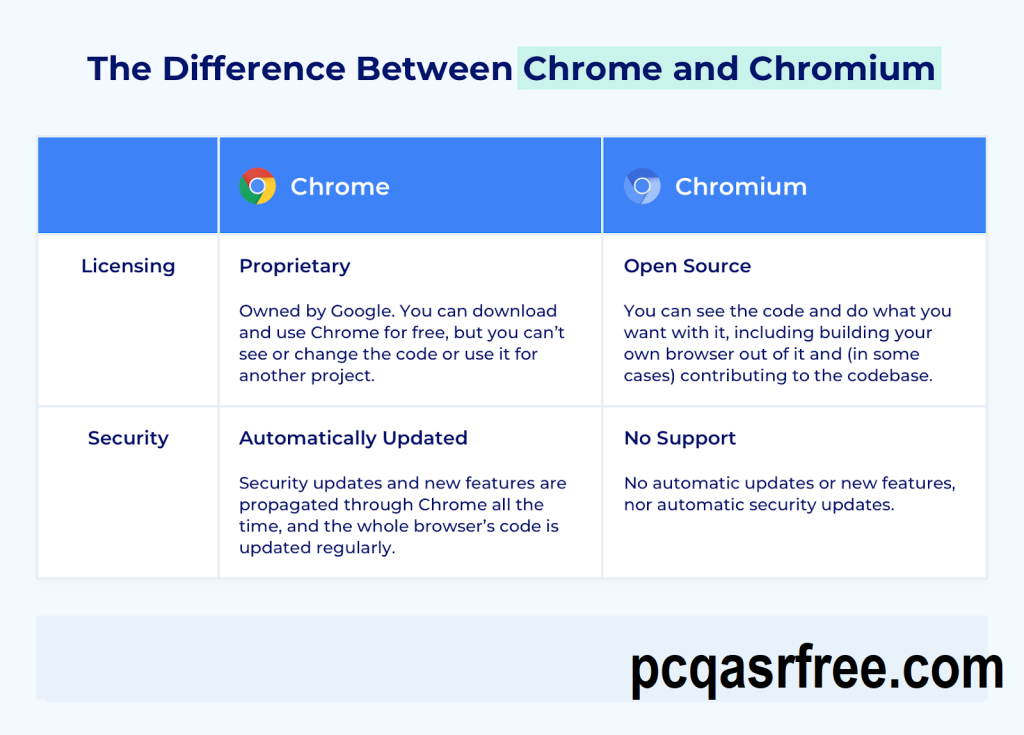 The Difference Between Chrome and Chromium

| | Chrome | Chromium |
|---|---|---|
| Licensing | Proprietary<br><br>Owned by Google. You can download and use Chrome for free, but you can't see or change the code or use it for another project. | Open Source<br><br>You can see the code and do what you want with it, including building your own browser out of it and (in some cases) contributing to the codebase. |
| Security | Automatically Updated<br><br>Security updates and new features are propagated through Chrome all the time, and the whole browser's code is updated regularly. | No Support<br><br>No automatic updates or new features, nor automatic security updates. |

pcqasrfree.com